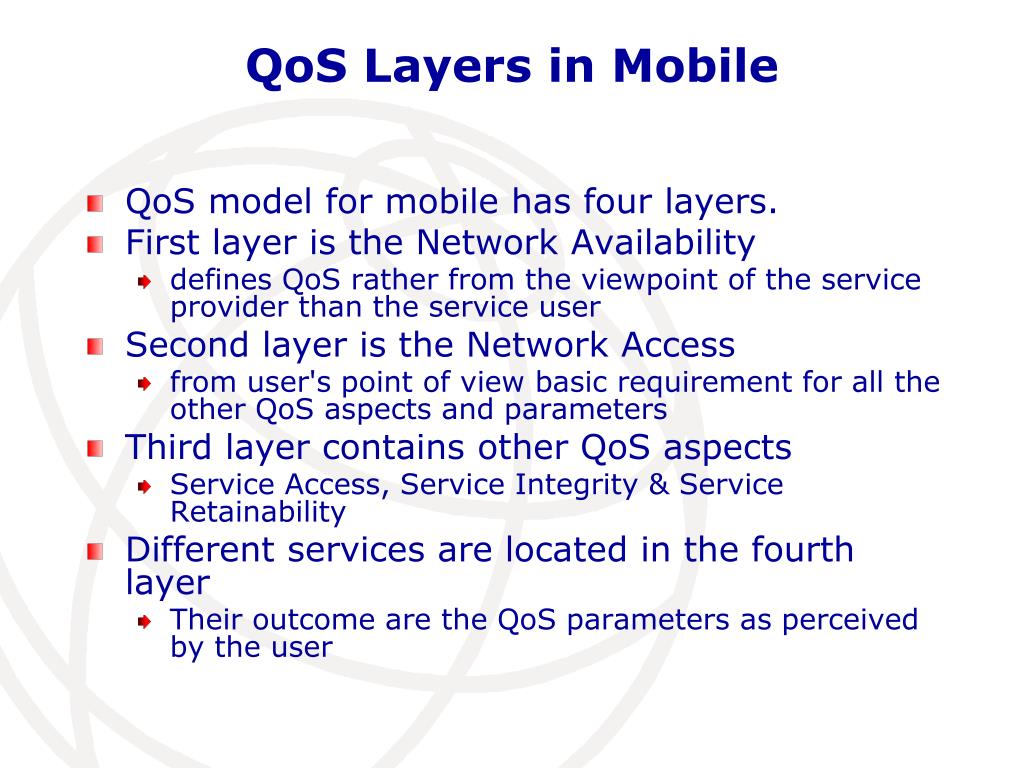 QoS Layers in Mobile

QoS model for mobile has four layers.
First layer is the Network Availability
defines QoS rather from the viewpoint of the service provider than the service user
Second layer is the Network Access
from user's point of view basic requirement for all the other QoS aspects and parameters
Third layer contains other QoS aspects
Service Access, Service Integrity & Service Retainability
Different services are located in the fourth layer
Their outcome are the QoS parameters as perceived by the user